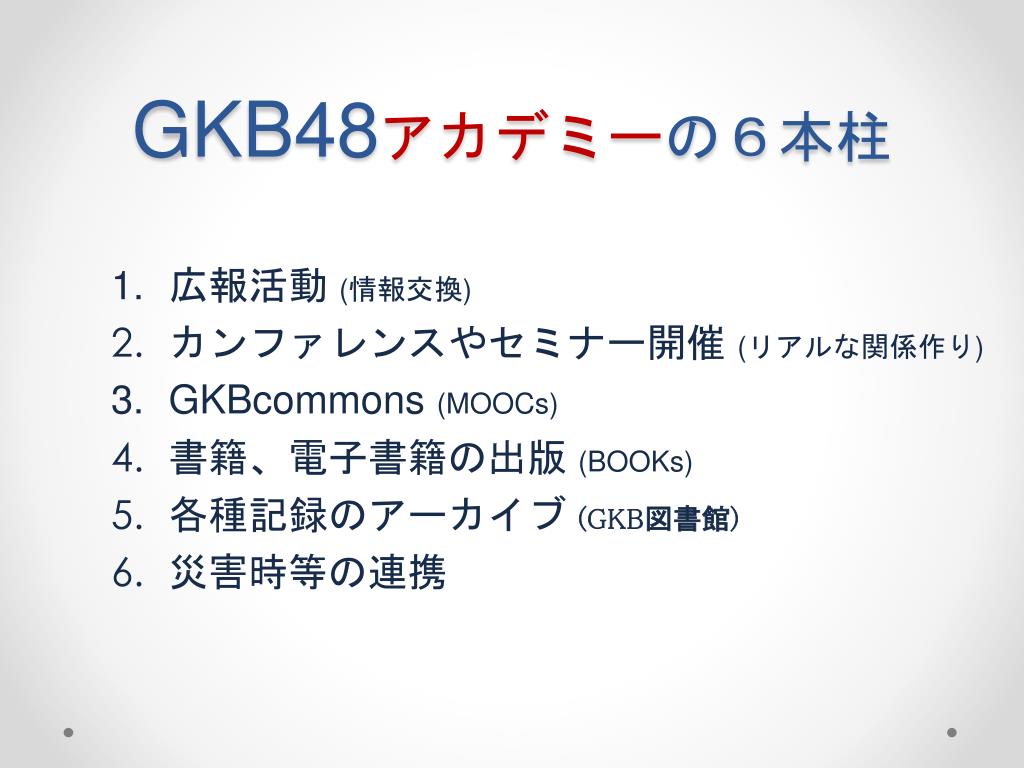 GKB48アカデミーの６本柱

1. 広報活動 (情報交換)
2. カンファレンスやセミナー開催 (リアルな関係作り)
3. GKBcommons (MOOCs)
4. 書籍、電子書籍の出版 (BOOKs)
5. 各種記録のアーカイブ (GKB図書館)
6. 災害時等の連携